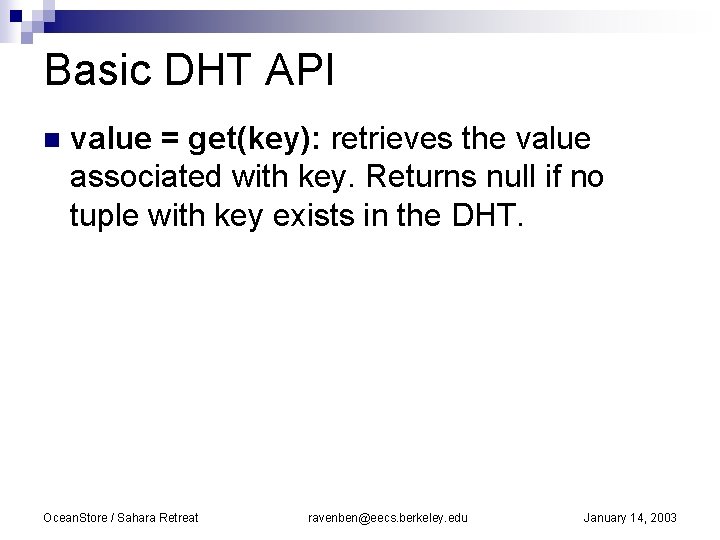 Basic DHT API

value = get(key): retrieves the value associated with key. Returns null if no tuple with key exists in the DHT.

OceanStore / Sahara Retreat

ravenben@eecs.berkeley.edu

January 14, 2003